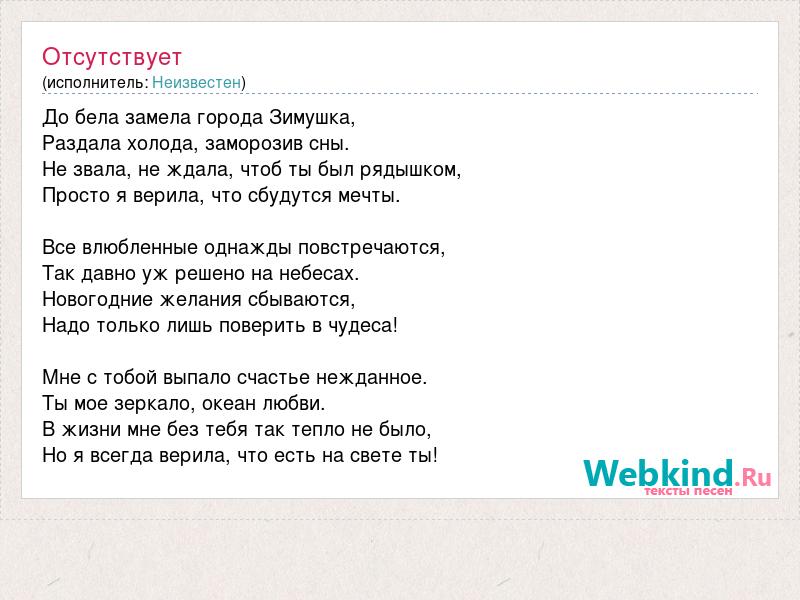 Отсутствует
(исполнитель: Неизвестен)

До бела замела города Зимушка,
Раздала холода, заморозив сны.
Не звала, не ждала, чтоб ты был рядышком,
Просто я верила, что сбудутся мечты.

Все влюбленные однажды повстречаются,
Так давно уж решено на небесах.
Новогодние желания сбываются,
Надо только лишь поверить в чудеса!

Мне с тобой выпало счастье нежданное.
Ты мое зеркало, океан любви.
В жизни мне без тебя так тепло не было,
Но я всегда верила, что есть на свете ты!

Webkind.Ru
тексты песен